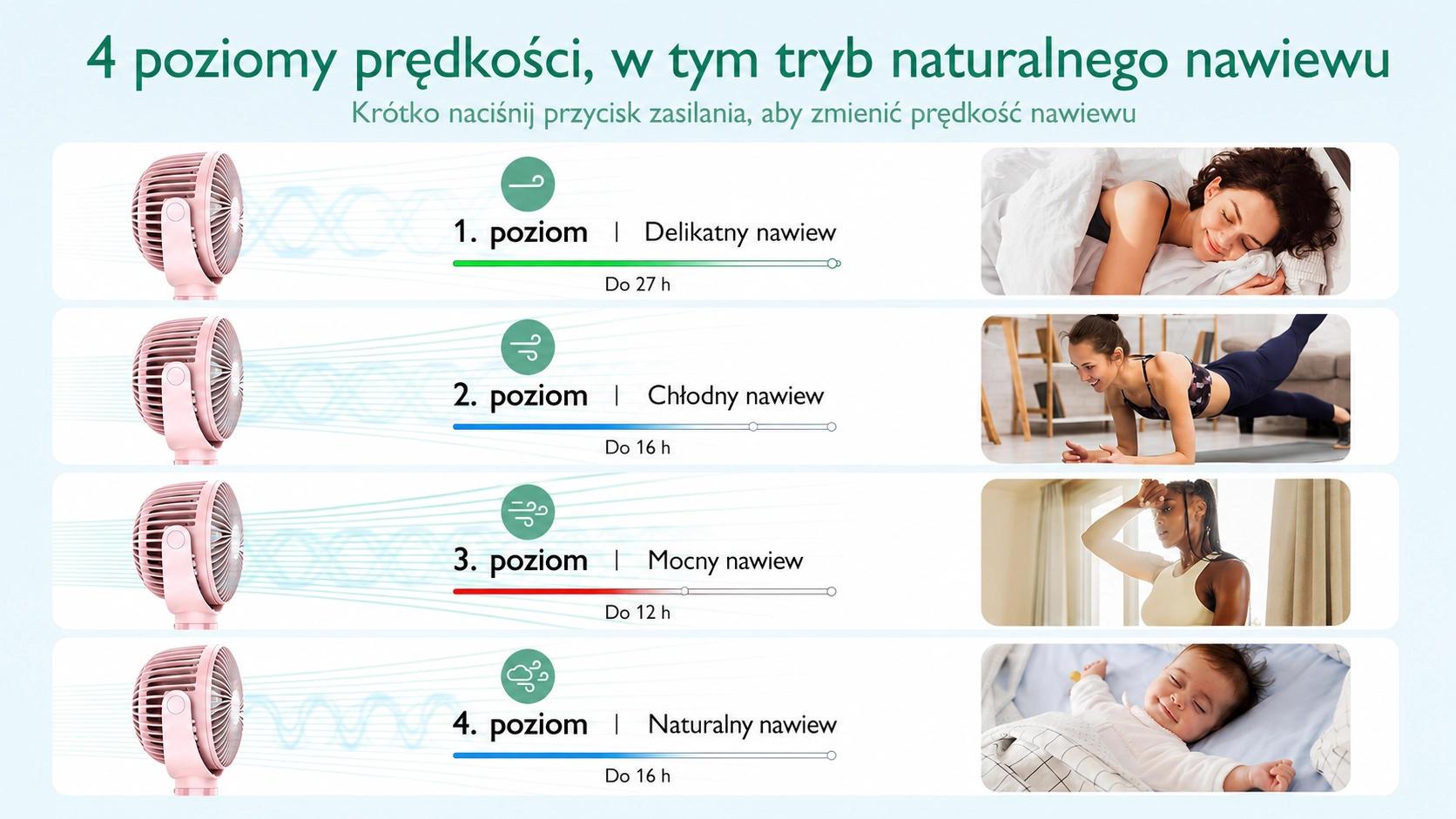 4 poziomy prędkości, w tym tryb naturalnego nawiewu

Krótko naciśnij przycisk zasilania, aby zmienić prędkość nawiewu

1. poziom | Delikatny nawiew

Do 27 h

2. poziom | Chłodny nawiew

Do 16 h

3. poziom | Mocny nawiew

Do 12 h

4. poziom | Naturalny nawiew

Do 16 h